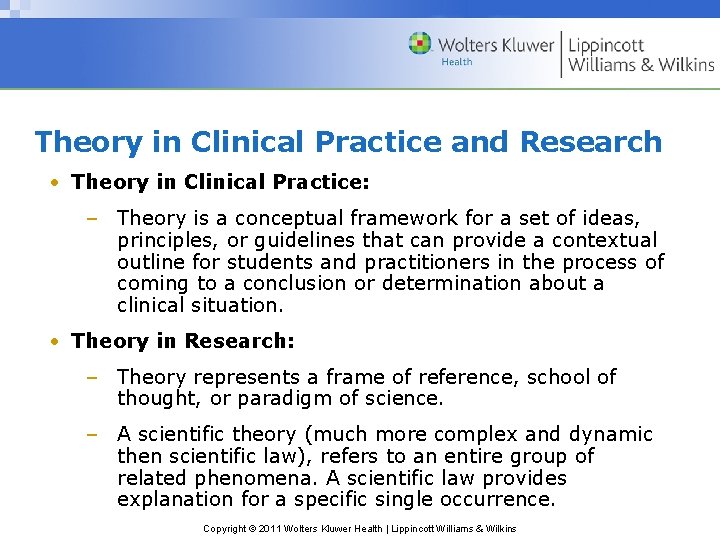 Wolters Kluwer Health | Lippincott Williams & Wilkins

Theory in Clinical Practice and Research

• Theory in Clinical Practice:

– Theory is a conceptual framework for a set of ideas, principles, or guidelines that can provide a contextual outline for students and practitioners in the process of coming to a conclusion or determination about a clinical situation.

• Theory in Research:

– Theory represents a frame of reference, school of thought, or paradigm of science.

– A scientific theory (much more complex and dynamic then scientific law), refers to an entire group of related phenomena. A scientific law provides explanation for a specific single occurrence.

Copyright © 2011 Wolters Kluwer Health | Lippincott Williams & Wilkins